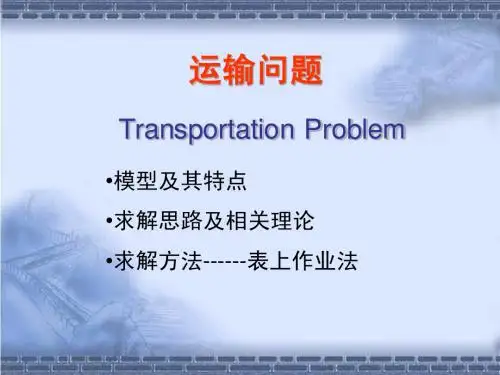 运输问题

Transportation Problem

•模型及其特点

•求解思路及相关理论

•求解方法------表上作业法